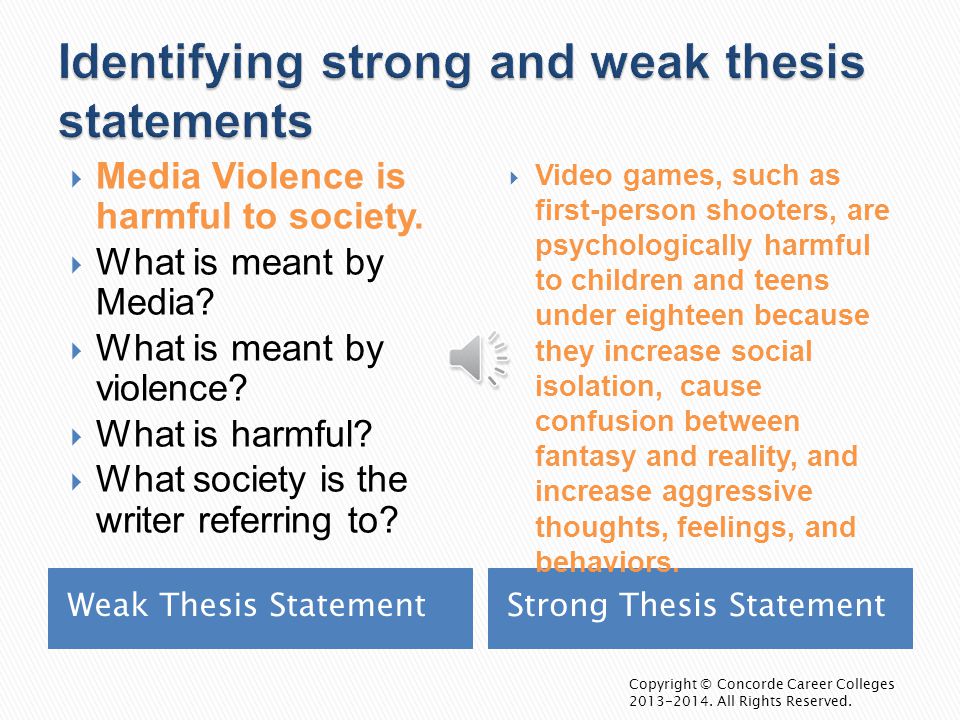 Identifying strong and weak thesis statements

Media Violence is harmful to society.

What is meant by Media?

What is meant by violence?

What is harmful?

What society is the writer referring to?

Weak Thesis Statement

Video games, such as first-person shooters, are psychologically harmful to children and teens under eighteen because they increase social isolation, cause confusion between fantasy and reality, and increase aggressive thoughts, feelings, and behaviors.

Strong Thesis Statement

Copyright © Concorde Career Colleges 2013-2014. All Rights Reserved.